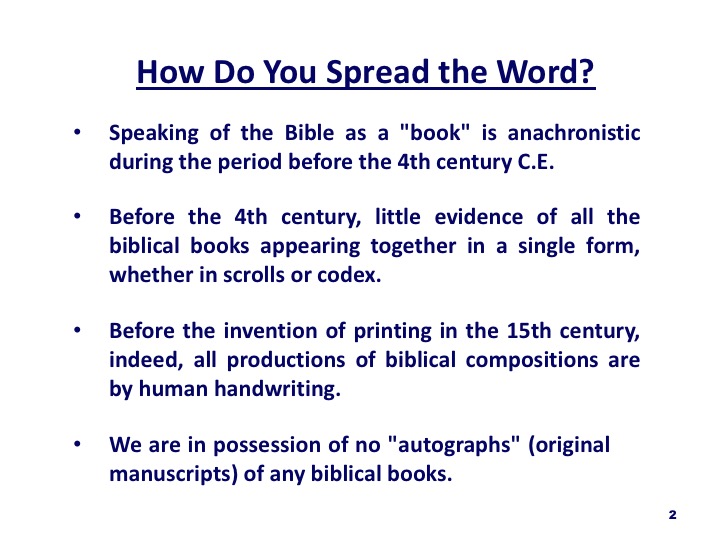 How Do You Spread the Word?

• Speaking of the Bible as a "book" is anachronistic during the period before the 4th century C.E.

• Before the 4th century, little evidence of all the biblical books appearing together in a single form, whether in scrolls or codex.

• Before the invention of printing in the 15th century, indeed, all productions of biblical compositions are by human handwriting.

• We are in possession of no "autographs" (original manuscripts) of any biblical books.

2